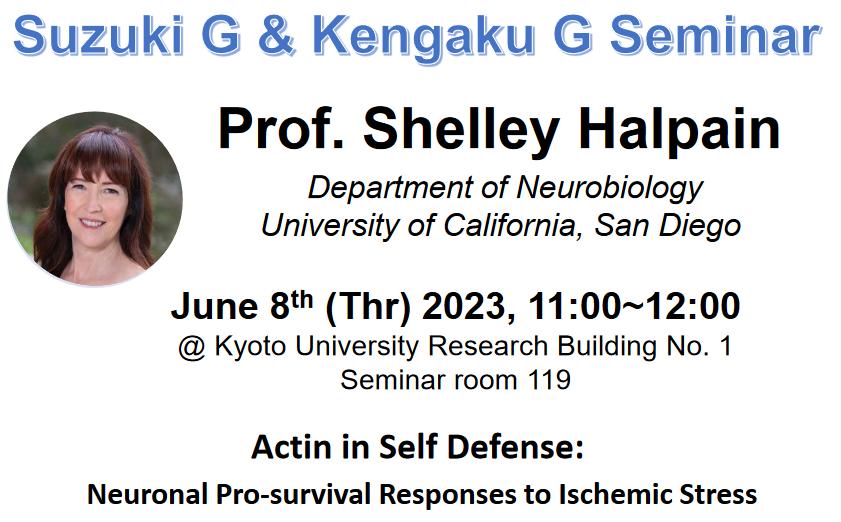 Suzuki G & Kengaku G Seminar

Prof. Shelley Halpain

Department of Neurobiology
University of California, San Diego

June 8$^{th}$ (Thr) 2023, 11:00~12:00
@ Kyoto University Research Building No. 1
Seminar room 119

Actin in Self Defense:
Neuronal Pro-survival Responses to Ischemic Stress